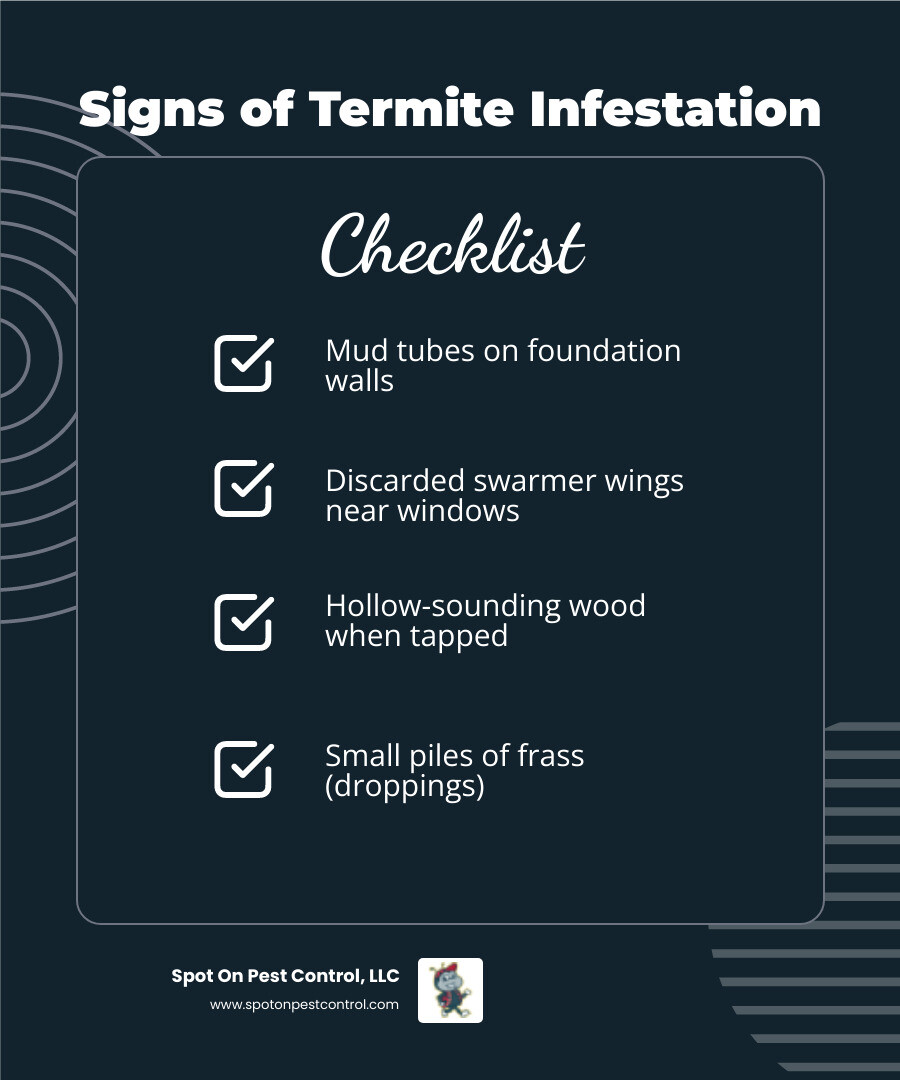 Signs of Termite Infestation

Checklist

Mud tubes on foundation walls

Discarded swarmer wings near windows

Hollow-sounding wood when tapped

Small piles of frass (droppings)

Spot On Pest Control, LLC
www.spotonpestcontrol.com